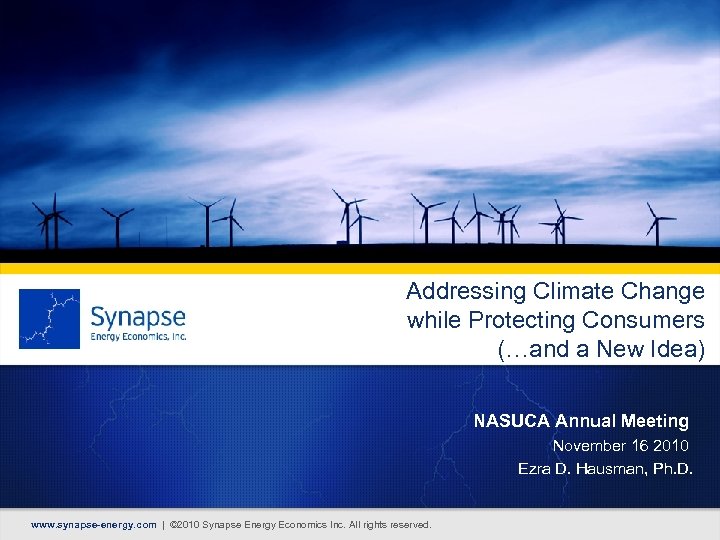 Synapse
Energy Economics, Inc.

Addressing Climate Change while Protecting Consumers (…and a New Idea)

NASUCA Annual Meeting
November 16 2010
Ezra D. Hausman, Ph.D.

www.synapse-energy.com | ©2010 Synapse Energy Economics Inc. All rights reserved.